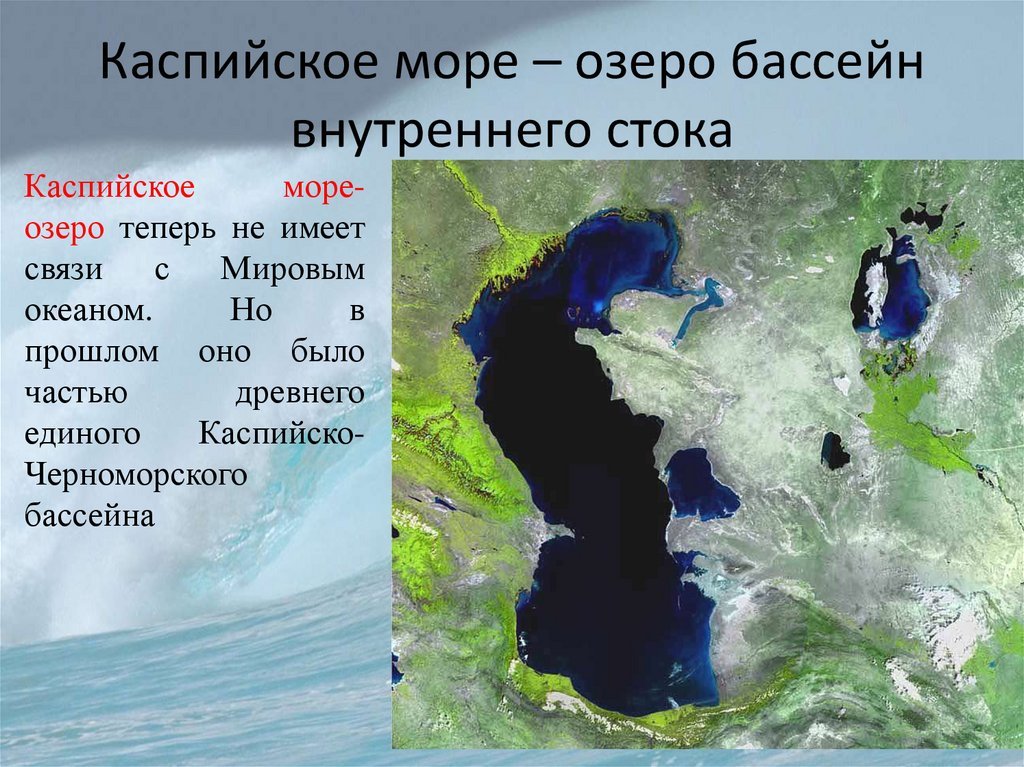 Каспийское море – озеро бассейн внутреннего стока

Каспийское море-озеро теперь не имеет связи с Мировым океаном. Но в прошлом оно было частью древнего единого Каспийско-Черноморского бассейна